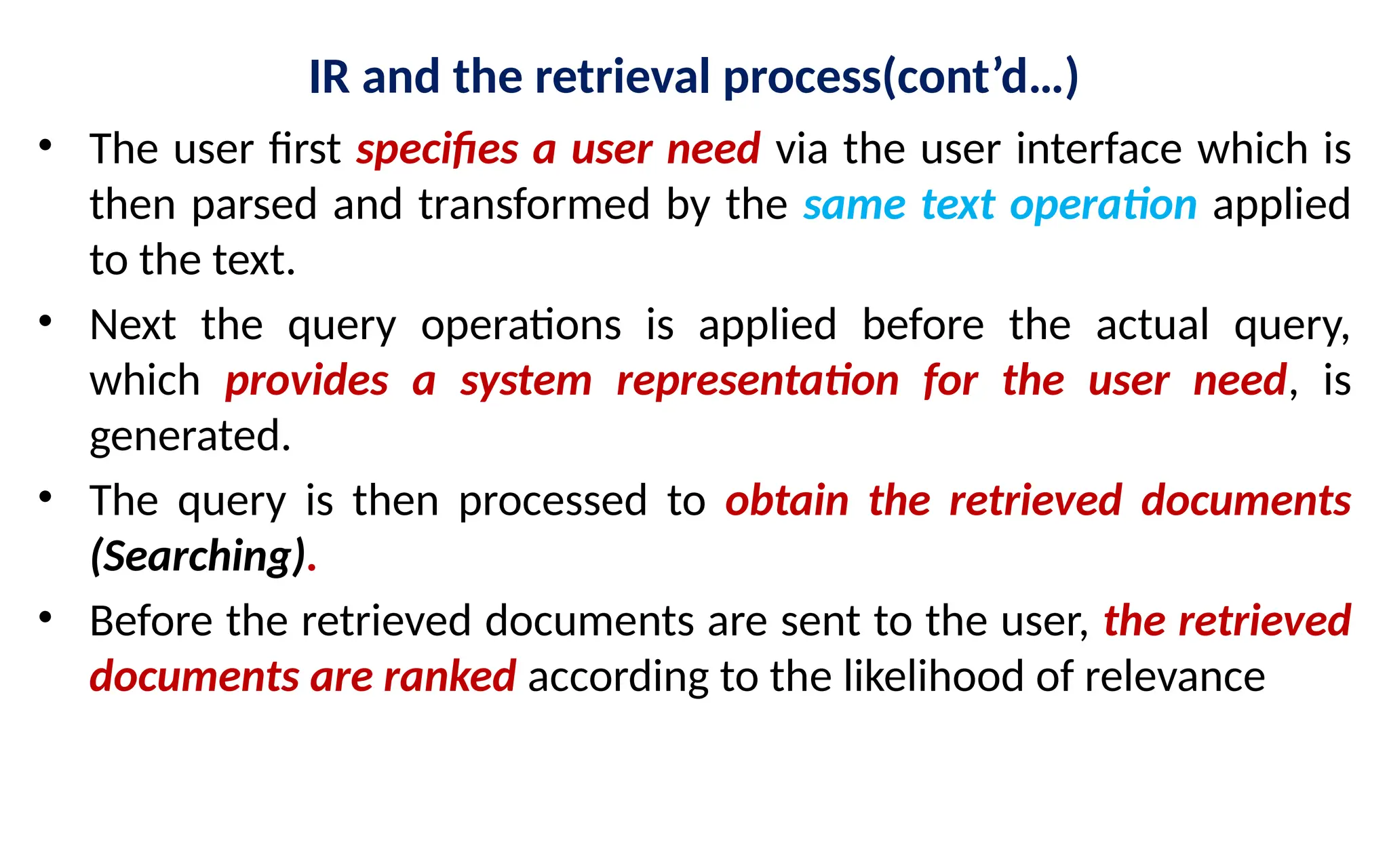 IR and the retrieval process(cont'd…)

• The user first specifies a user need via the user interface which is then parsed and transformed by the same text operation applied to the text.

• Next the query operations is applied before the actual query, which provides a system representation for the user need, is generated.

• The query is then processed to obtain the retrieved documents (Searching).

• Before the retrieved documents are sent to the user, the retrieved documents are ranked according to the likelihood of relevance